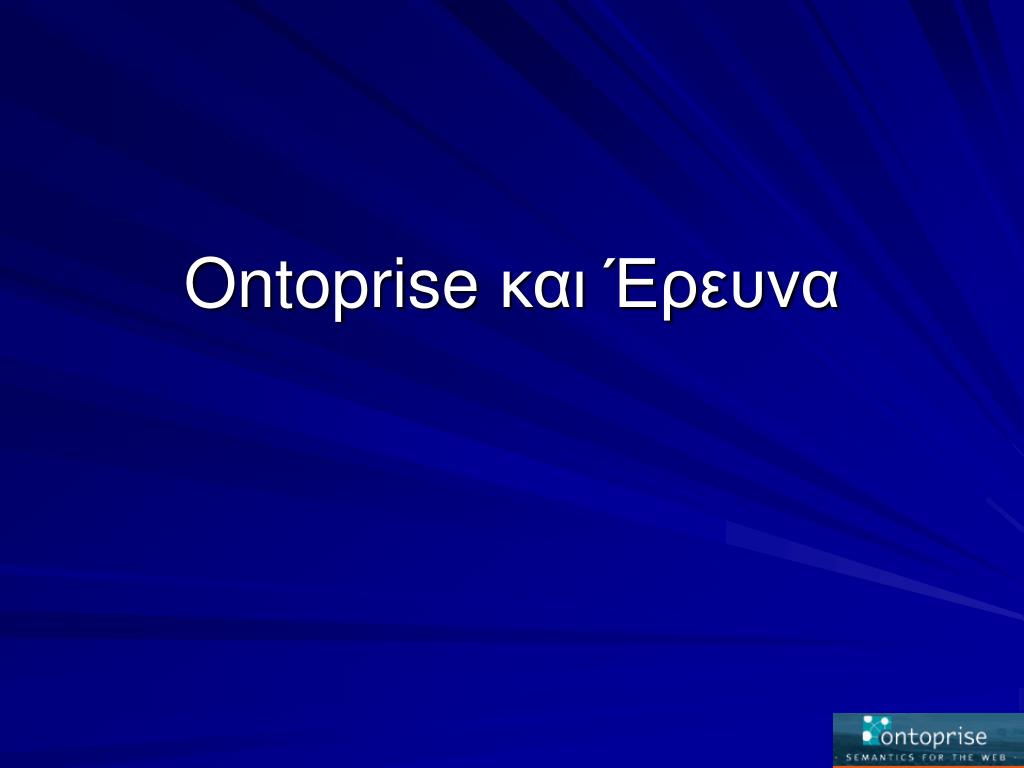 Ontoprise και Έρευνα

ontoprise
SEMANTICS FOR THE WEB